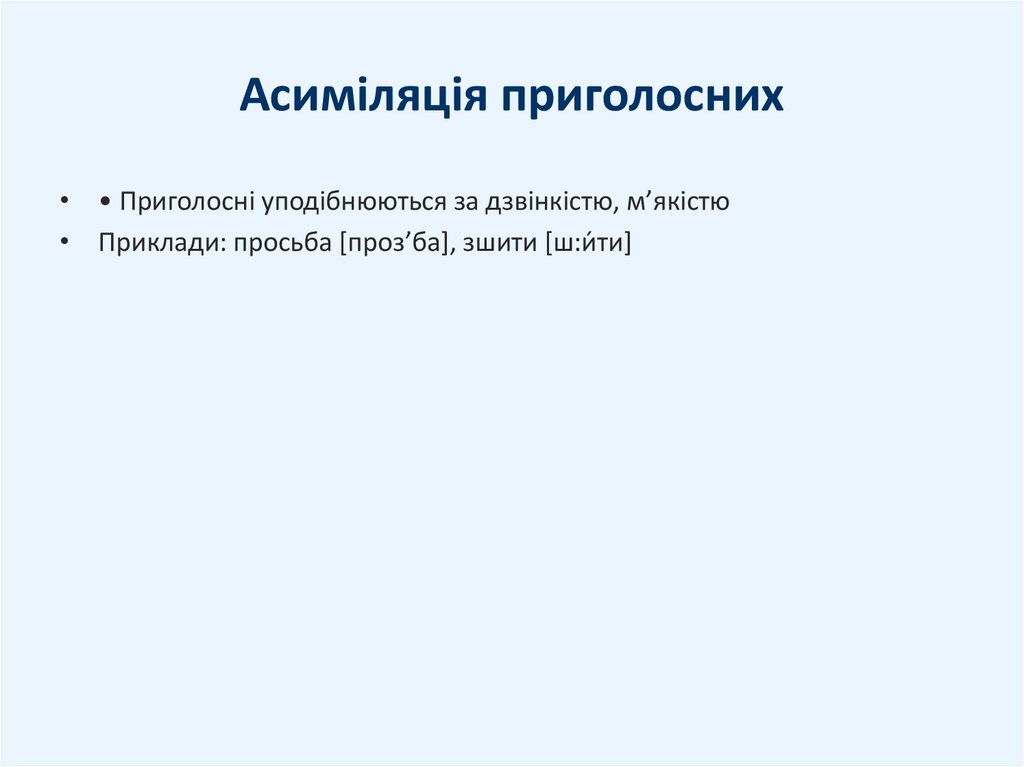 Асиміляція приголосних

• • Приголосні уподібнюються за дзвінкістю, м’якістю
• Приклади: просьба [проз’ба], зшити [ш:и́ти]